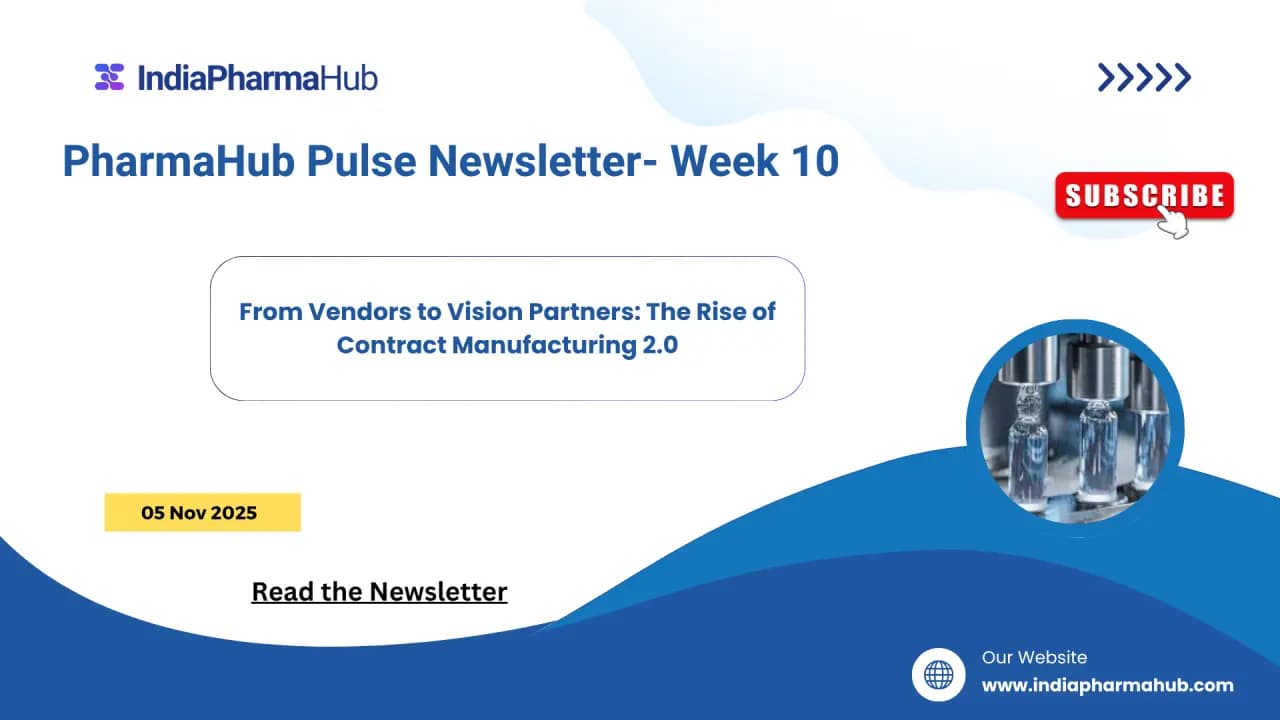 IndiaPharmaHub

PharmaHub Pulse Newsletter- Week 10

SUBSCRIBE

From Vendors to Vision Partners: The Rise of Contract Manufacturing 2.0

05 Nov 2025

Read the Newsletter

Our Website
www.indiapharmahub.com